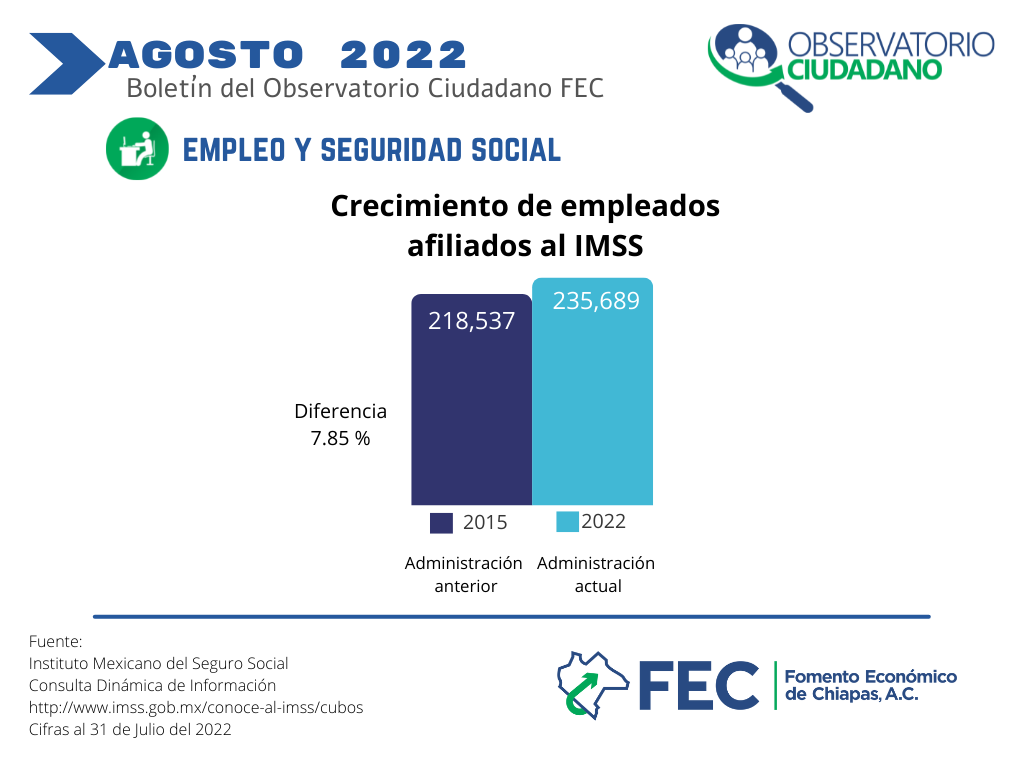 AGOSTO 2022
Boletín del Observatorio Ciudadano FEC

OBSERVATORIO CIUDADANO

EMPLEO Y SEGURIDAD SOCIAL

Crecimiento de empleados afiliados al IMSS

218,537
235,689

Diferencia
7.85 %

2015
2022

Administración anterior
Administración actual

Fuente:
Instituto Mexicano del Seguro Social
Consulta Dinámica de Información
http://www.imss.gob.mx/conoce-al-imss/cubos
Cifras al 31 de Julio del 2022

FEC
Fomento Económico de Chiapas, A.C.